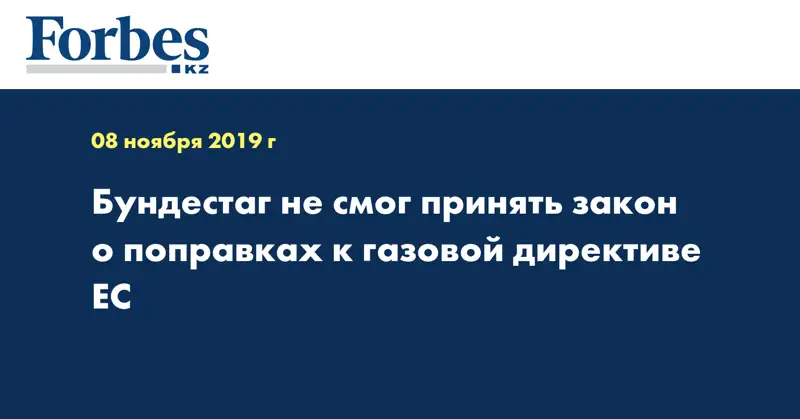 Forbes
KZ

08 ноября 2019 г

Бундестаг не смог принять закон о поправках к газовой директиве ЕС